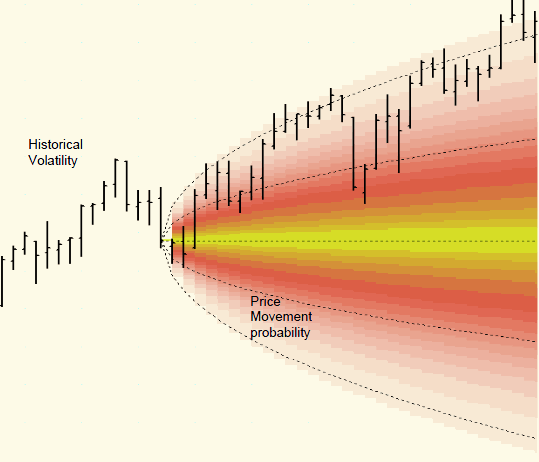 Historical
Volatility

Price
Movement
probability